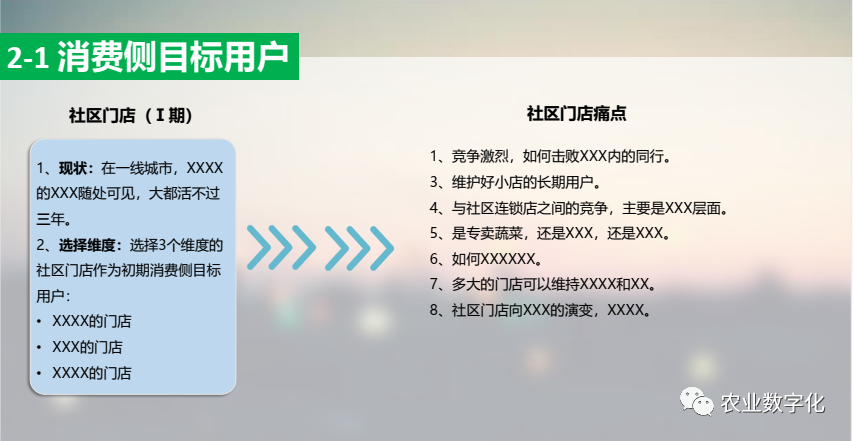 2-1 消费侧目标用户

社区门店（Ⅰ期）

1、现状：在一线城市，XXXX的XXX随处可见，大都活不过三年。
2、选择维度：选择3个维度的社区门店作为初期消费侧目标用户：
• XXXX的门店
• XXX的门店
• XXXX的门店

社区门店痛点

1、竞争激烈，如何击败XXX内的同行。
3、维护好小店的长期用户。
4、与社区连锁店之间的竞争，主要是XXX层面。
5、是专卖蔬菜，还是XXX，还是XXX。
6、如何XXXXXX。
7、多大的门店可以维持XXXX和XX。
8、社区门店向XXX的演变，XXXX。

农业数字化